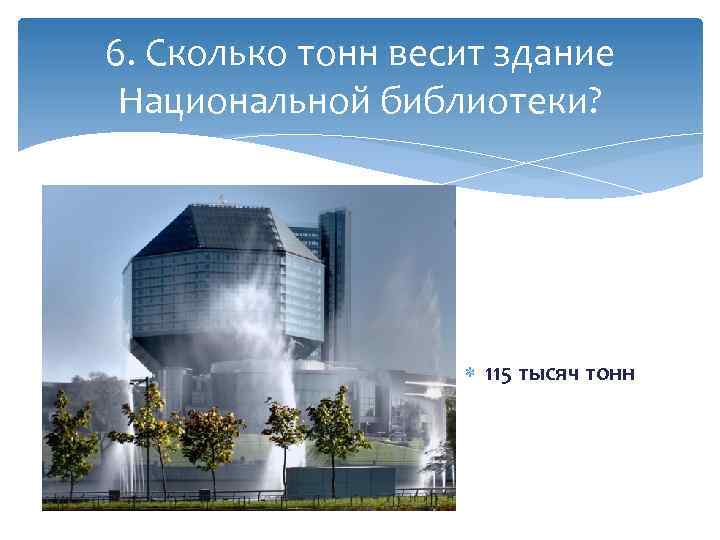 6. Сколько тонн весит здание Национальной библиотеки?

115 тысяч тонн